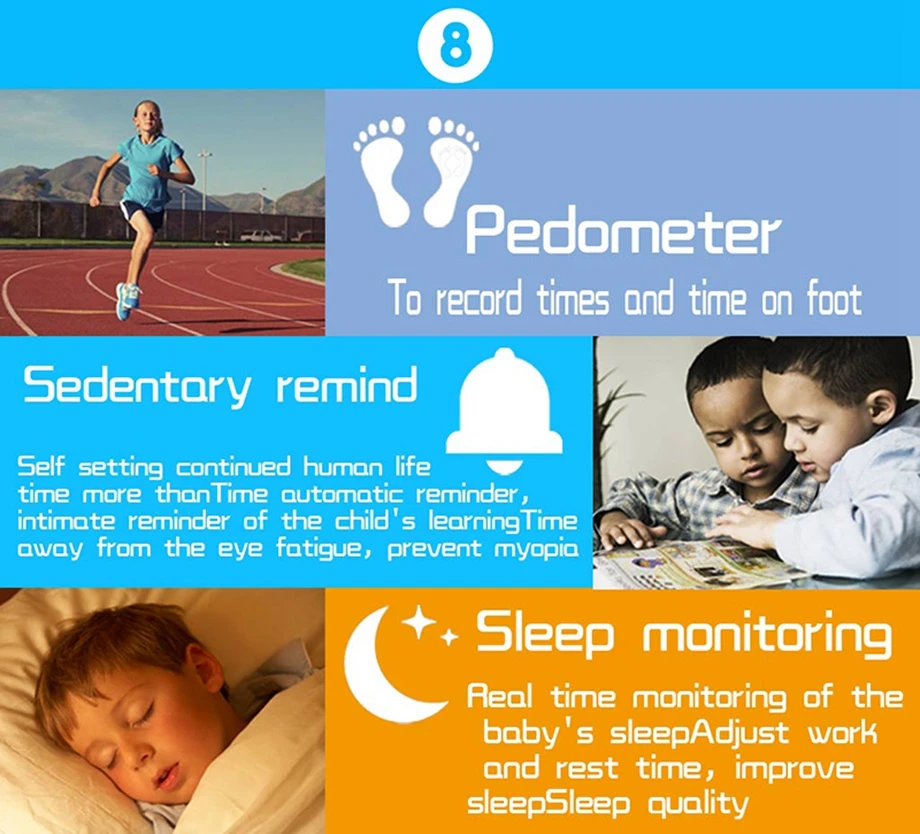 8

Pedometer

To record times and time on foot

Sedentary remind

Self setting continued human life time more thanTime automatic reminder, intimate reminder of the child's learningTime away from the eye fatigue, prevent myopia

Sleep monitoring

Real time monitoring of the baby's sleepAdjust work and rest time, improve sleepSleep quality